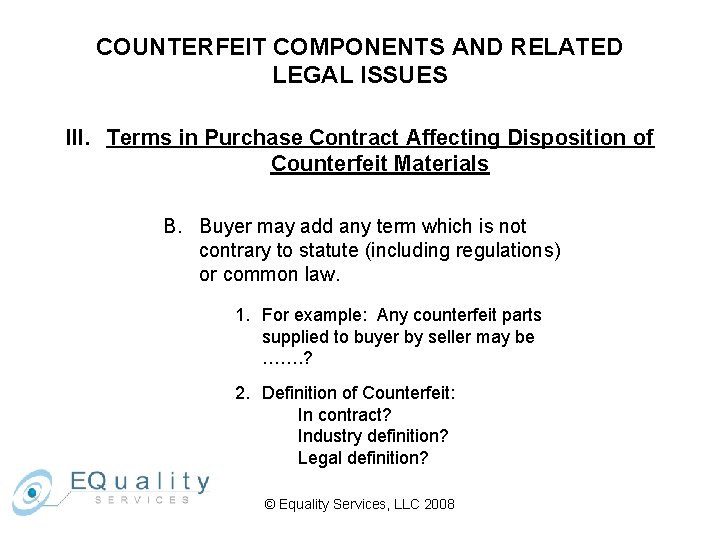 COUNTERFEIT COMPONENTS AND RELATED LEGAL ISSUES

III. Terms in Purchase Contract Affecting Disposition of Counterfeit Materials

B. Buyer may add any term which is not contrary to statute (including regulations) or common law.

1. For example: Any counterfeit parts supplied to buyer by seller may be …….?

2. Definition of Counterfeit:
In contract?
Industry definition?
Legal definition?

EQuality SERVICES

© Equality Services, LLC 2008